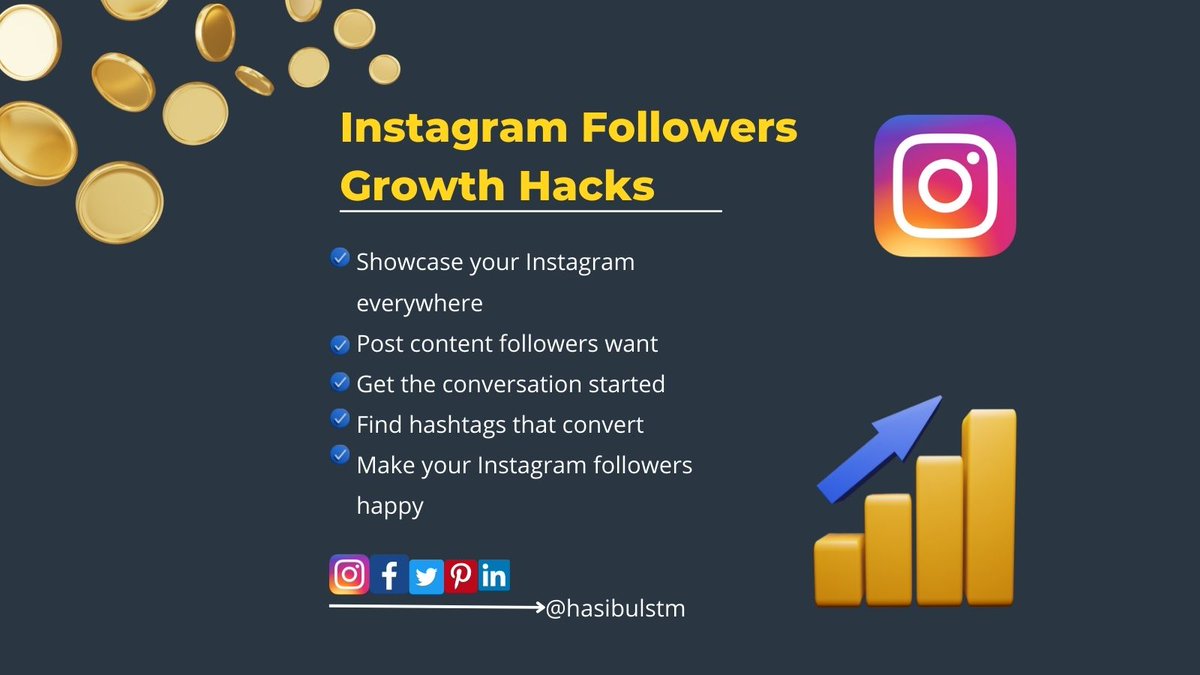 Instagram Followers Growth Hacks

Showcase your Instagram everywhere
Post content followers want
Get the conversation started
Find hashtags that convert
Make your Instagram followers happy

@hasibulstm